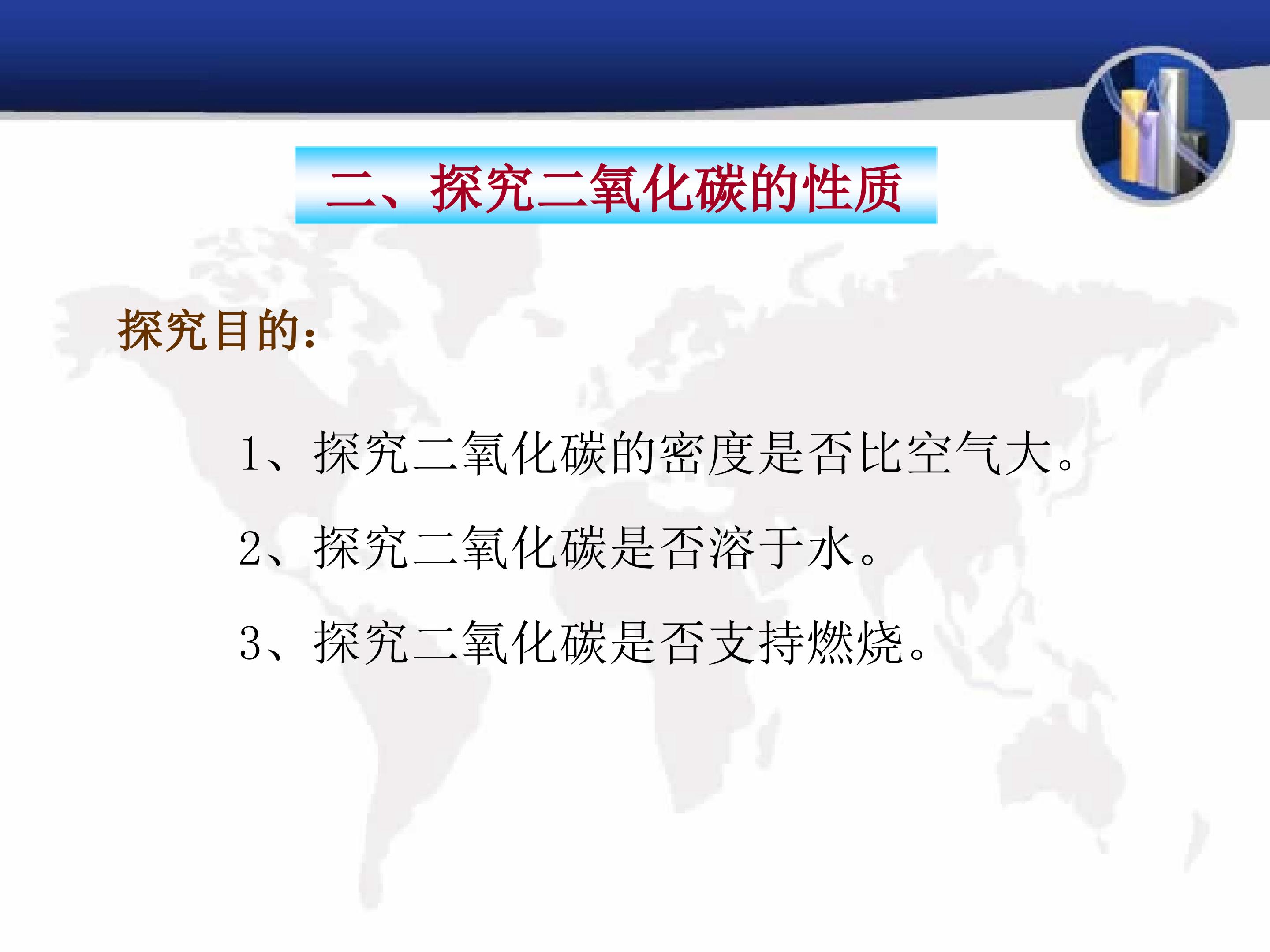 二、探究二氧化碳的性质

探究目的：

1、探究二氧化碳的密度是否比空气大。

2、探究二氧化碳是否溶于水。

3、探究二氧化碳是否支持燃烧。